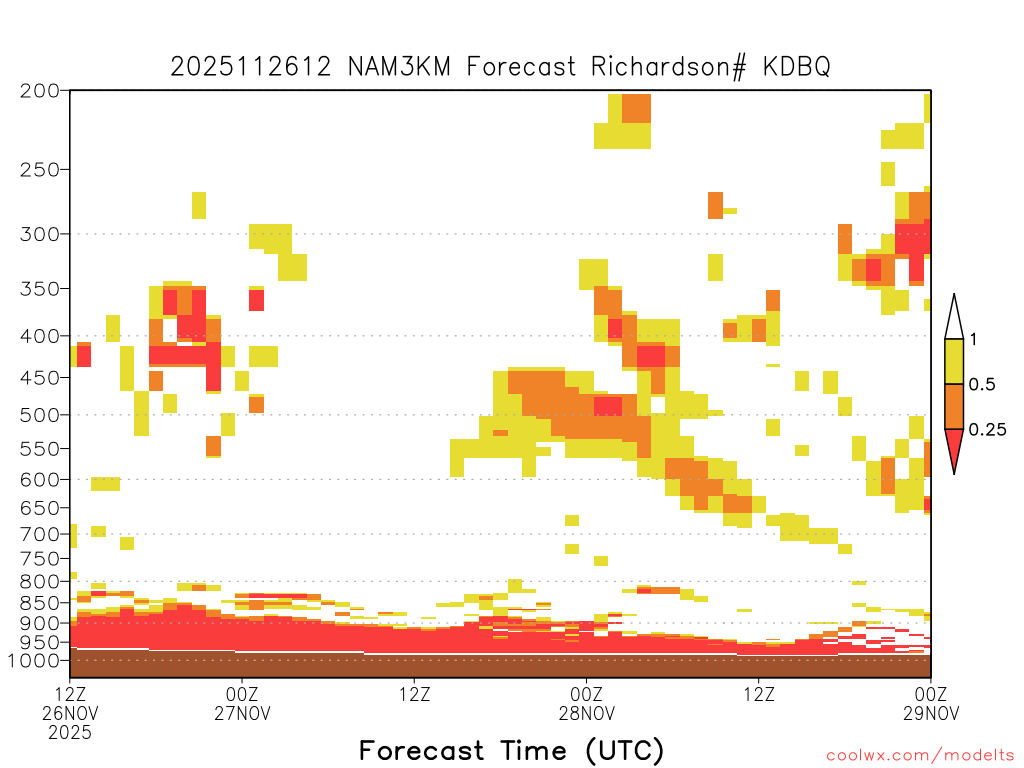 2025112612 NAM3KM Forecast Richardson# KDBQ

200
250
300
350
400
450
500
550
600
650
700
750
800
850
900
950
1000

1
0.5
0.25

12Z
26NOV
2025
00Z
27NOV
12Z
00Z
28NOV
12Z
00Z
29NOV

Forecast Time (UTC)

coolwx.com/modelts